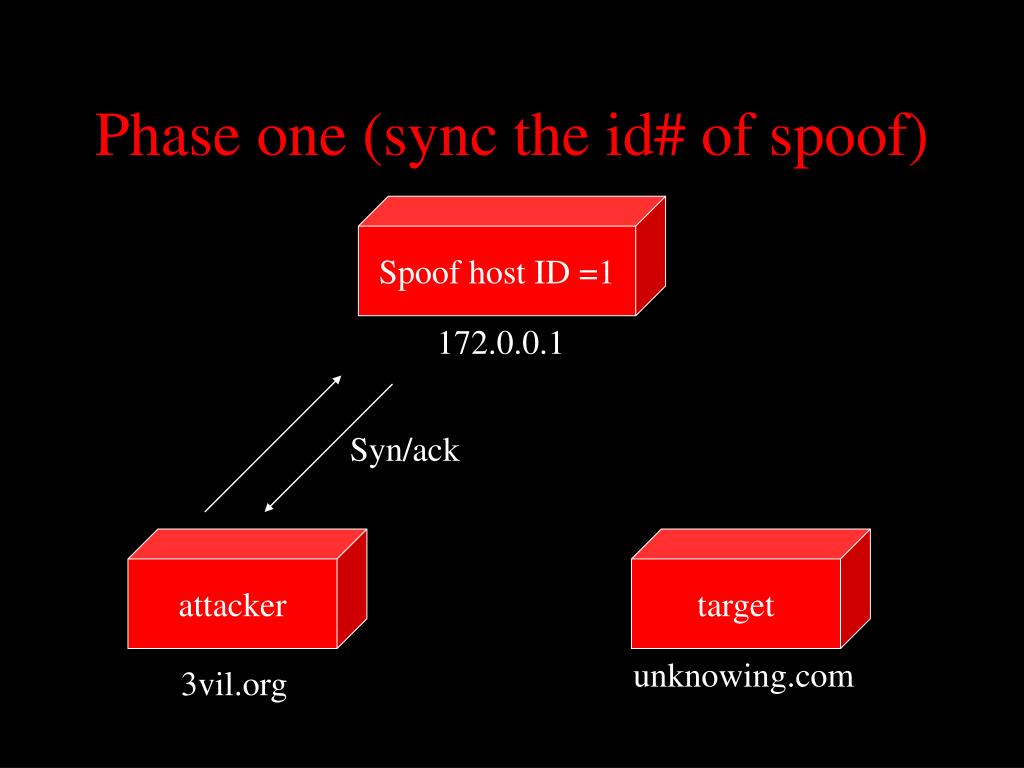 Phase one (sync the id# of spoof)

Spoof host ID =1

172.0.0.1

Syn/ack

attacker

3vil.org

target

unknowing.com